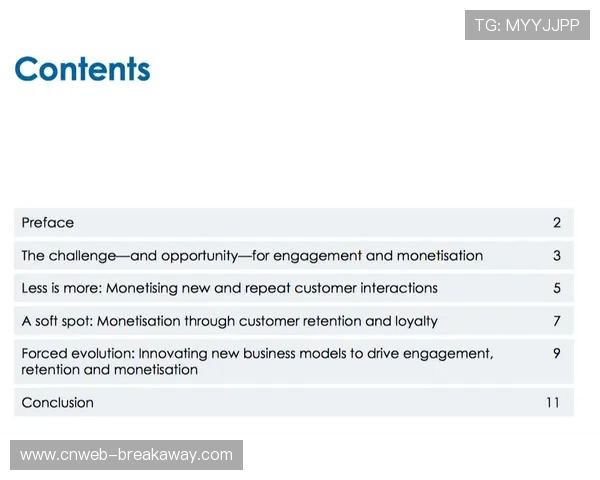 TG: MYYJJPP

Contents

| | |
|---|---|
| Preface | 2 |
| The challenge—and opportunity—for engagement and monetisation | 3 |
| Less is more: Monetising new and repeat customer interactions | 5 |
| A soft spot: Monetisation through customer retention and loyalty | 7 |
| Forced evolution: Innovating new business models to drive engagement, retention and monetisation | 9 |
| Conclusion | 11 |

www.cnweb-breakaway.com